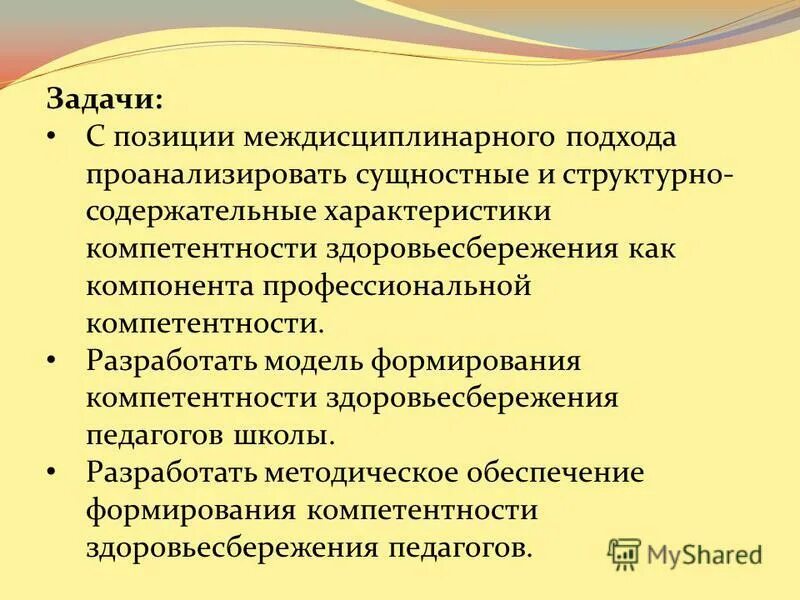 Задачи:

• С позиции междисциплинарного подхода проанализировать сущностные и структурно-содержательные характеристики компетентности здоровьесбережения как компонента профессиональной компетентности.

• Разработать модель формирования компетентности здоровьесбережения педагогов школы.

• Разработать методическое обеспечение формирования компетентности здоровьесбережения педагогов.

MyShared